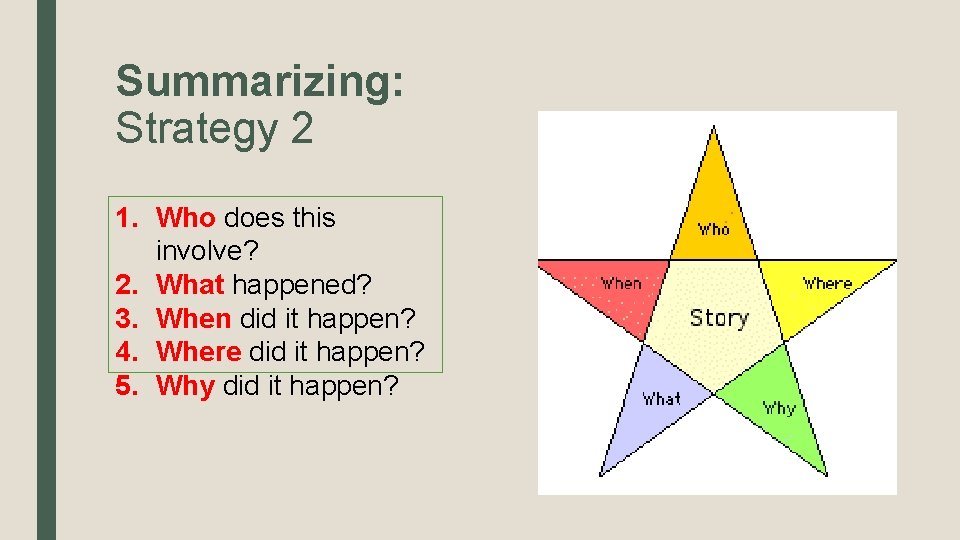 Summarizing:
Strategy 2

1. Who does this involve?
2. What happened?
3. When did it happen?
4. Where did it happen?
5. Why did it happen?

Who
When
Where
Story
What
Why